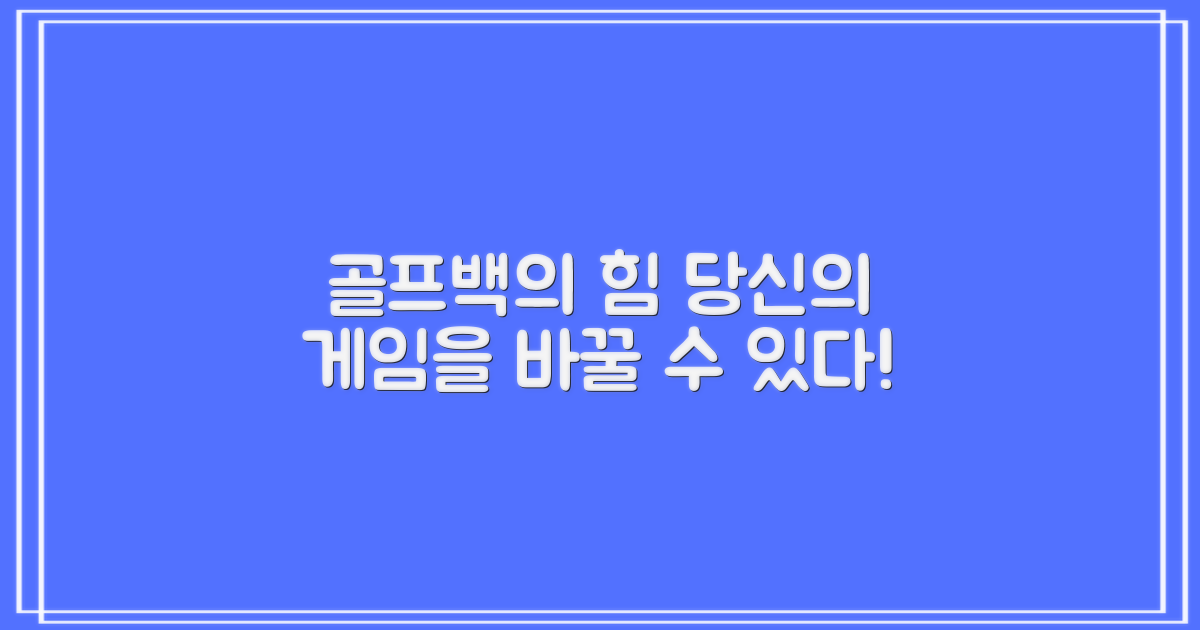 골프백의 힘 당신의
게임을 바꿀 수 있다!